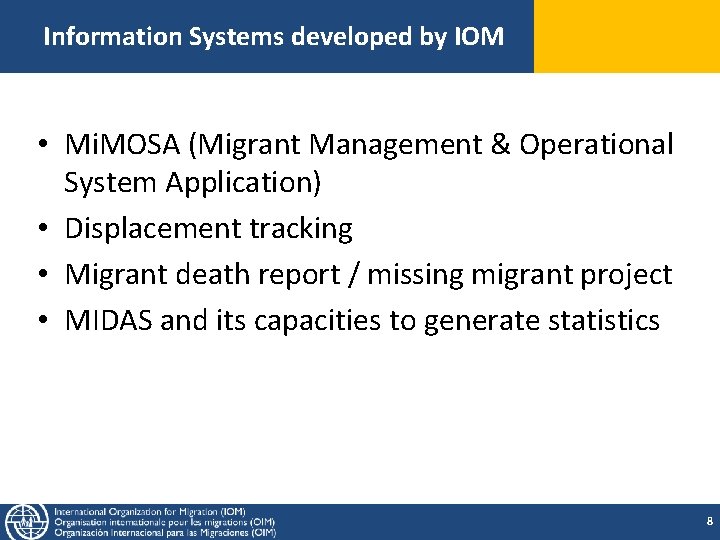 Information Systems developed by IOM

• MiMOSA (Migrant Management & Operational System Application)
• Displacement tracking
• Migrant death report / missing migrant project
• MIDAS and its capacities to generate statistics

International Organization for Migration (IOM)
Organisation internationale pour les migrations (OIM)
Organización Internacional para las Migraciones (OIM)

8